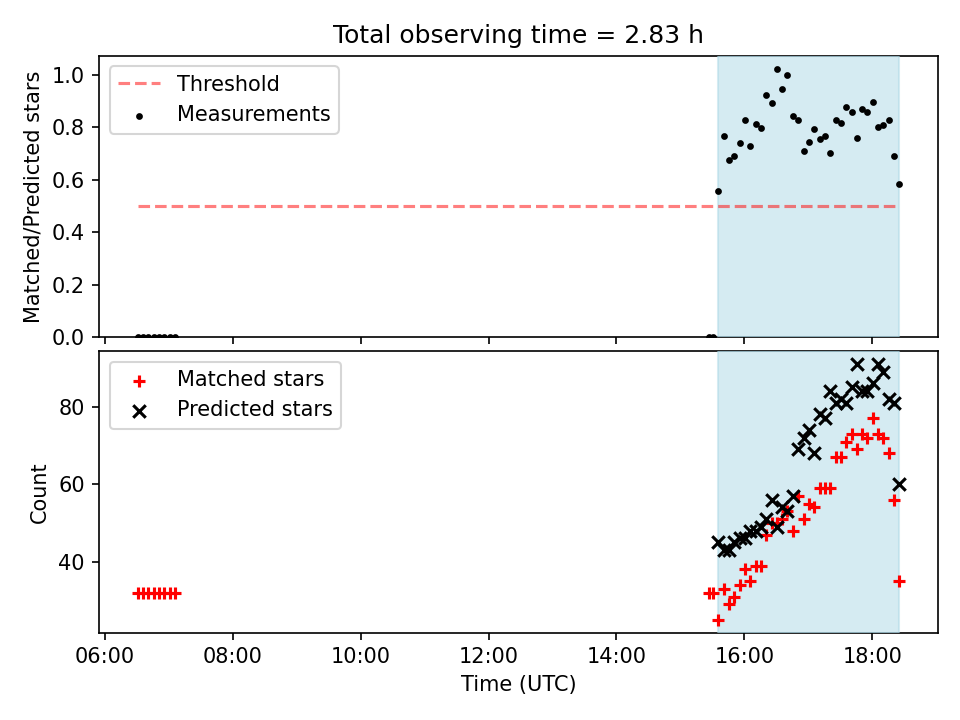 Total observing time = 2.83 h

Threshold
Measurements

Matched/Predicted stars

1.0
0.8
0.6
0.4
0.2
0.0

Matched stars
Predicted stars

Count

80
60
40

06:00
08:00
10:00
12:00
14:00
16:00
18:00

Time (UTC)